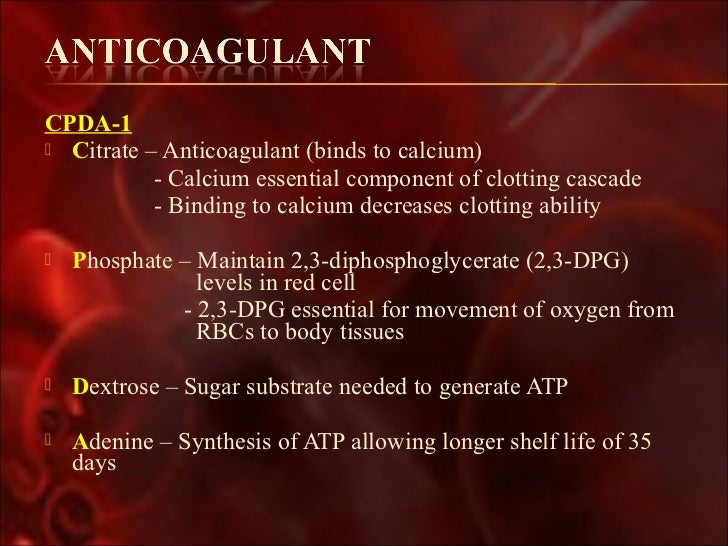 ANTICOAGULANT

CPDA-1

Citrate – Anticoagulant (binds to calcium)
- Calcium essential component of clotting cascade
- Binding to calcium decreases clotting ability

Phosphate – Maintain 2,3-diphosphoglycerate (2,3-DPG) levels in red cell
- 2,3-DPG essential for movement of oxygen from RBCs to body tissues

Dextrose – Sugar substrate needed to generate ATP

Adenine – Synthesis of ATP allowing longer shelf life of 35 days